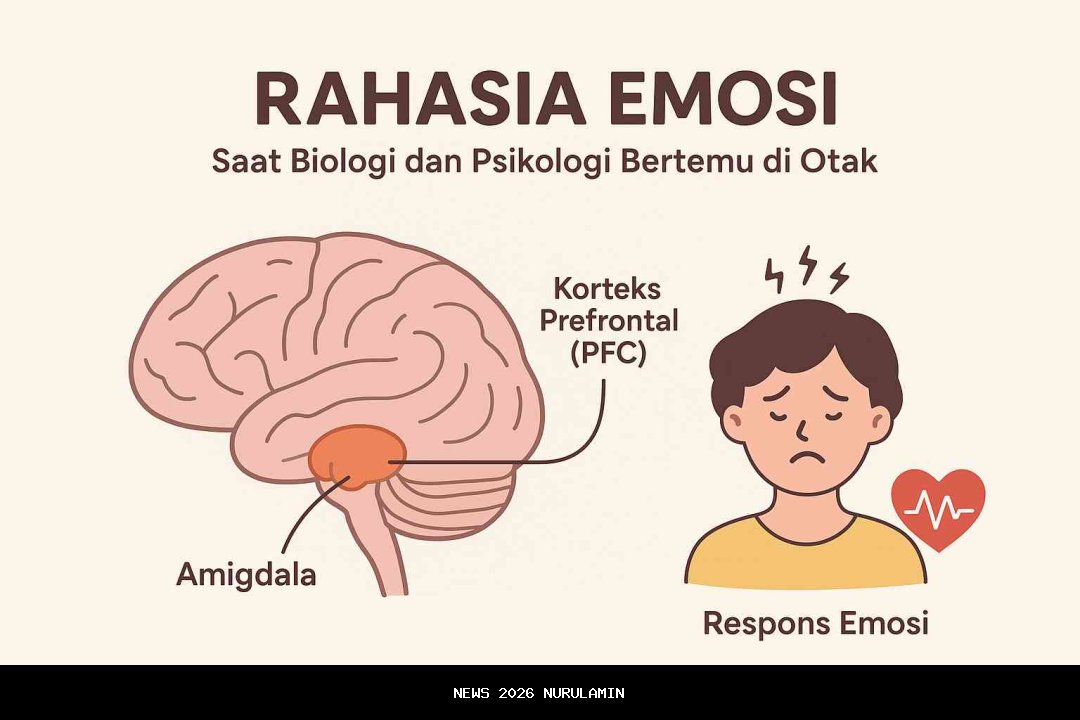 RAHASIA EMOSI
Saat Biologi dan Psikologi Bertemu di Otak

Korteks Prefrontal (PFC)

Amigdala

Respons Emosi

NEWS 2026 NURULAMIN